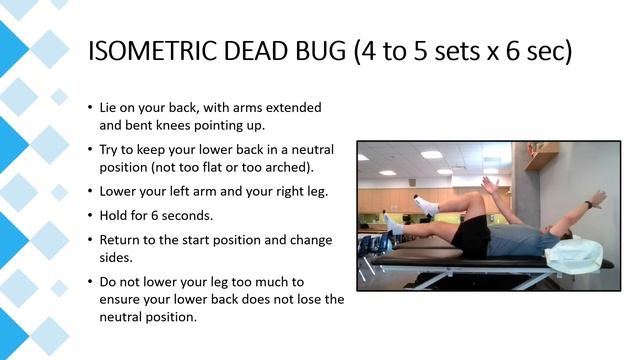 ISOMETRIC DEAD BUG (4 to 5 sets x 6 sec)

• Lie on your back, with arms extended and bent knees pointing up.
• Try to keep your lower back in a neutral position (not too flat or too arched).
• Lower your left arm and your right leg.
• Hold for 6 seconds.
• Return to the start position and change sides.
• Do not lower your leg too much to ensure your lower back does not lose the neutral position.